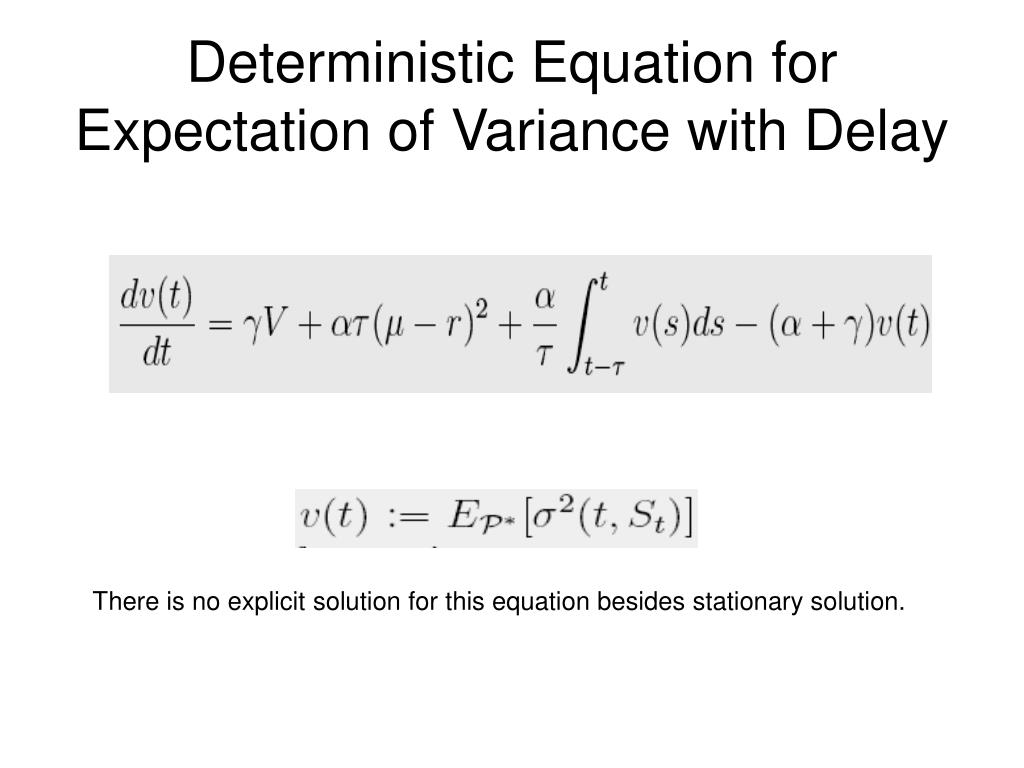 Deterministic Equation for Expectation of Variance with Delay

$\frac{dv(t)}{dt} = \gamma V + \alpha\tau(\mu - r)^2 + \frac{\alpha}{\tau}\int_{t-\tau}^{t} v(s)ds - (\alpha + \gamma)v(t)$

$v(t) := E_{\mathcal{P}^*}[\sigma^2(t, S_t)]$

There is no explicit solution for this equation besides stationary solution.